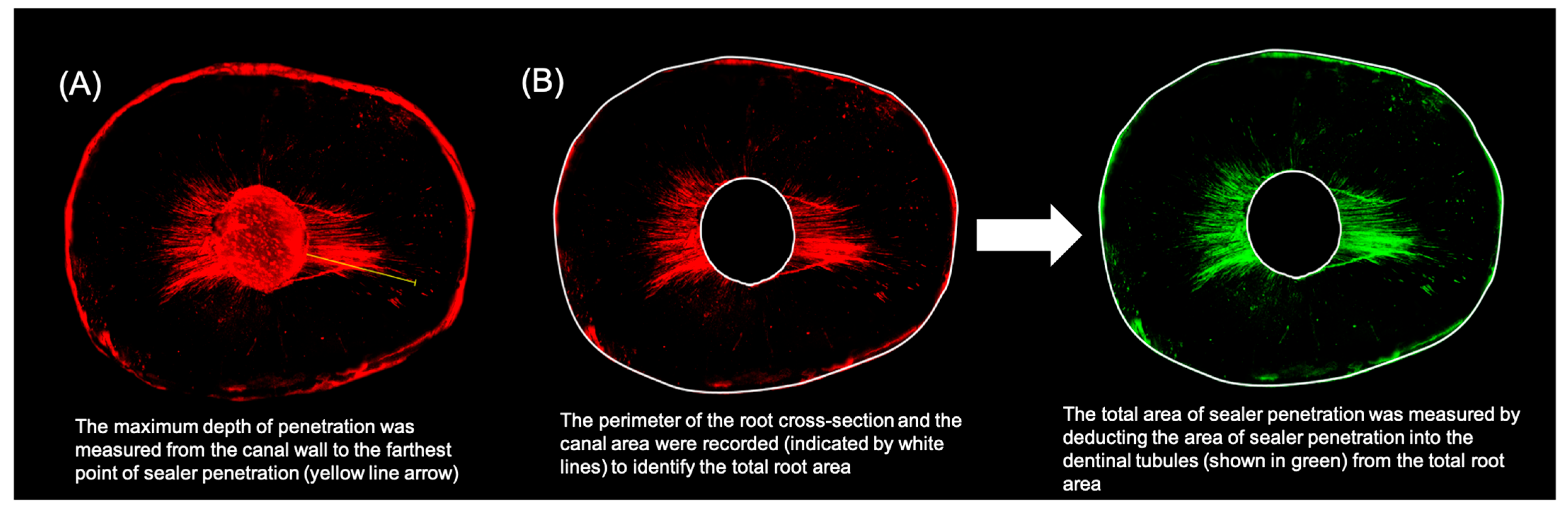 (A)

The maximum depth of penetration was measured from the canal wall to the farthest point of sealer penetration (yellow line arrow)

(B)

The perimeter of the root cross-section and the canal area were recorded (indicated by white lines) to identify the total root area

The total area of sealer penetration was measured by deducting the area of sealer penetration into the dentinal tubules (shown in green) from the total root area